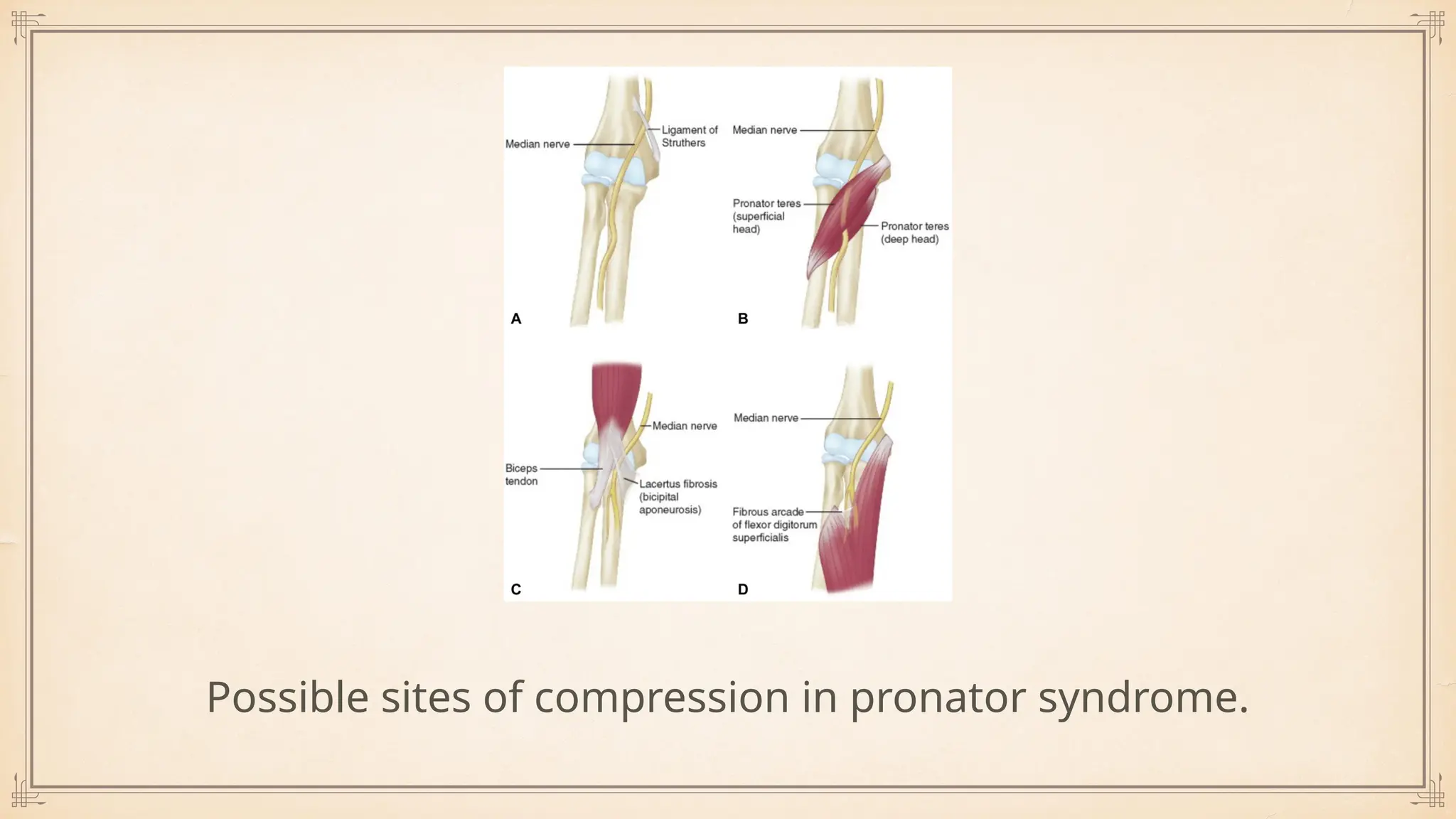 Median nerve
Ligament of Struthers
A

Median nerve
Pronator teres (superficial head)
Pronator teres (deep head)
B

Median nerve
Biceps tendon
Lacertus fibrosis (bicipital aponeurosis)
C

Median nerve
Fibrous arcade of flexor digitorum superficialis
D

Possible sites of compression in pronator syndrome.